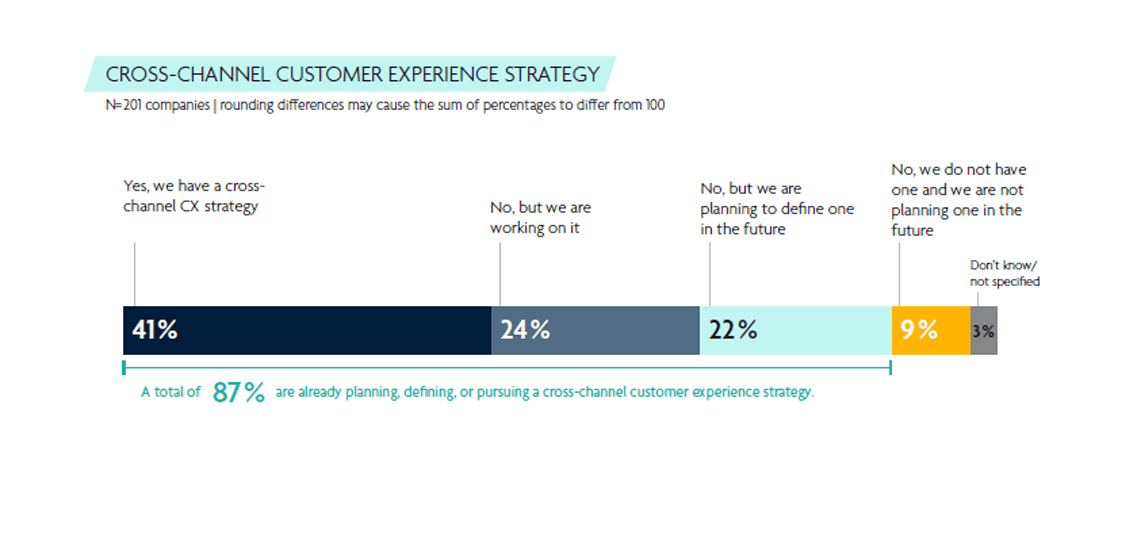 CROSS-CHANNEL CUSTOMER EXPERIENCE STRATEGY

N=201 companies | rounding differences may cause the sum of percentages to differ from 100

Yes, we have a cross-channel CX strategy

No, but we are working on it

No, but we are planning to define one in the future

No, we do not have one and we are not planning one in the future

Don't know/ not specified

41%

24%

22%

9%

3%

A total of 87% are already planning, defining, or pursuing a cross-channel customer experience strategy.